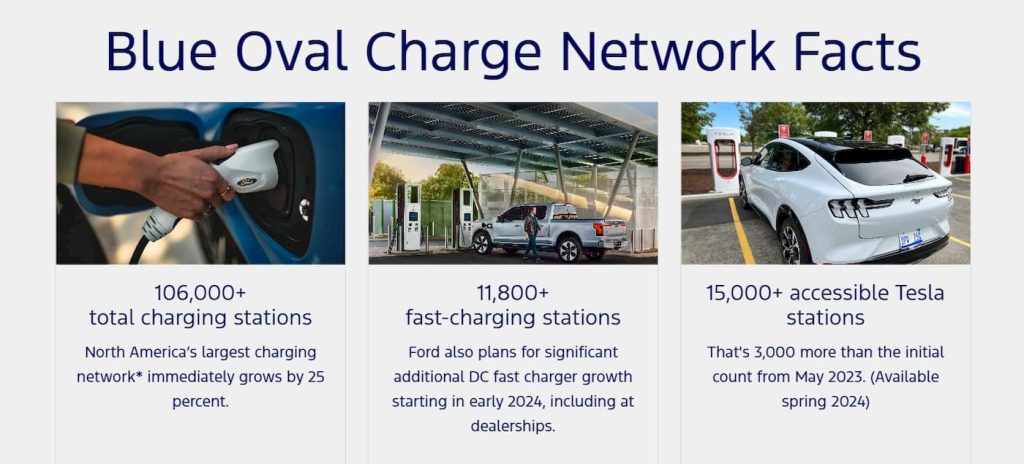 Blue Oval Charge Network Facts

106,000+
total charging stations

North America's largest charging network* immediately grows by 25 percent.

11,800+
fast-charging stations

Ford also plans for significant additional DC fast charger growth starting in early 2024, including at dealerships.

15,000+ accessible Tesla stations

That's 3,000 more than the initial count from May 2023. (Available spring 2024)